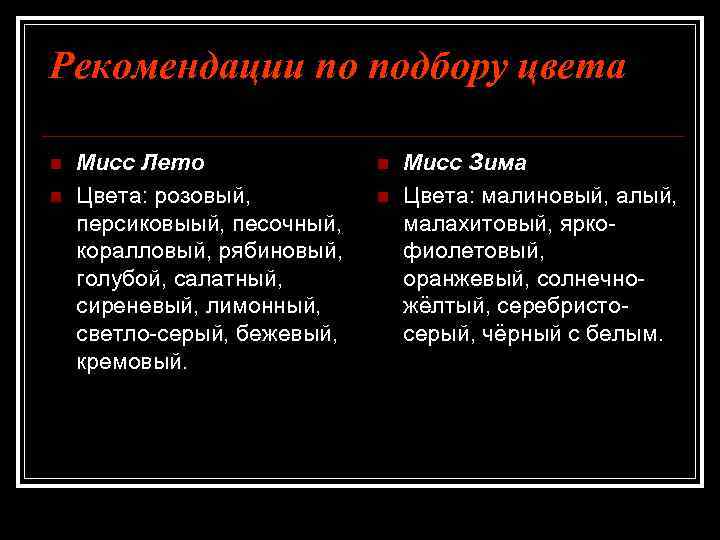 Рекомендации по подбору цвета

Мисс Лето

Цвета: розовый, персиковыый, песочный, коралловый, рябиновый, голубой, салатный, сиреневый, лимонный, светло-серый, бежевый, кремовый.

Мисс Зима

Цвета: малиновый, алый, малахитовый, ярко-фиолетовый, оранжевый, солнечно-жёлтый, серебристо-серый, чёрный с белым.